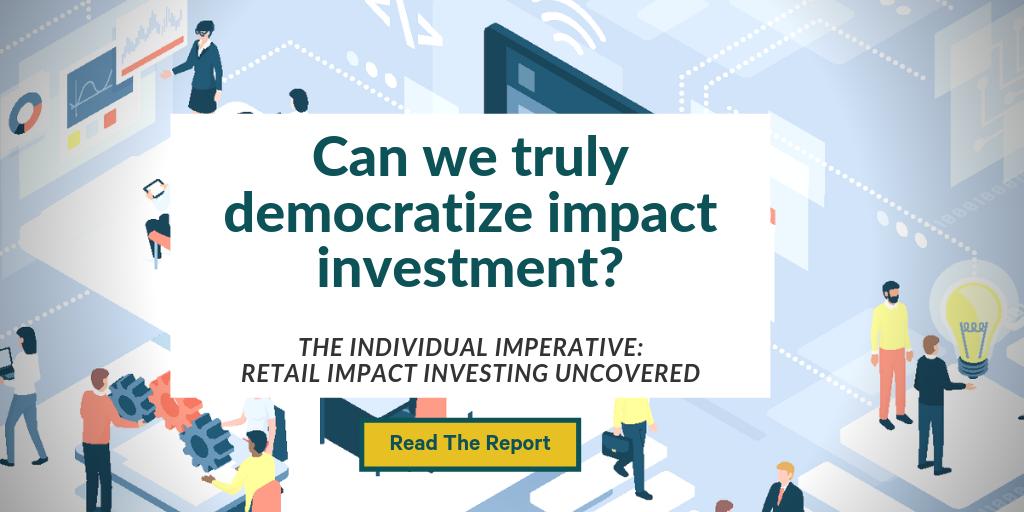 Can we truly democratize impact investment?

THE INDIVIDUAL IMPERATIVE: RETAIL IMPACT INVESTING UNCOVERED

Read The Report